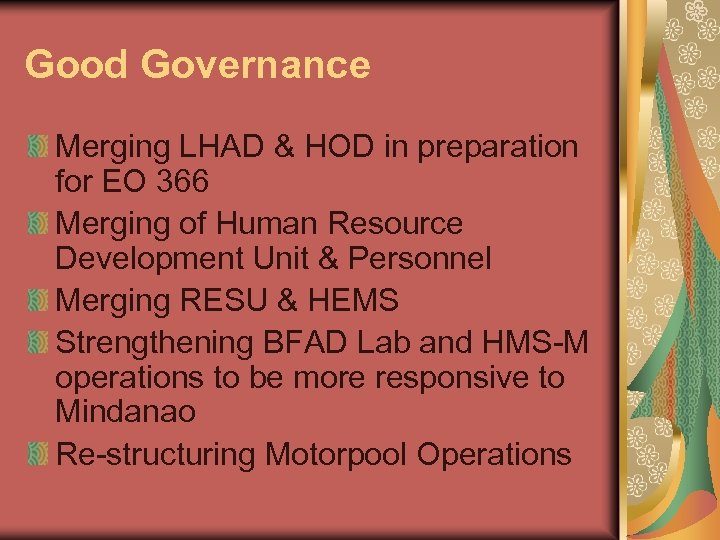 Good Governance

Merging LHAD & HOD in preparation for EO 366

Merging of Human Resource Development Unit & Personnel

Merging RESU & HEMS

Strengthening BFAD Lab and HMS-M operations to be more responsive to Mindanao

Re-structuring Motorpool Operations